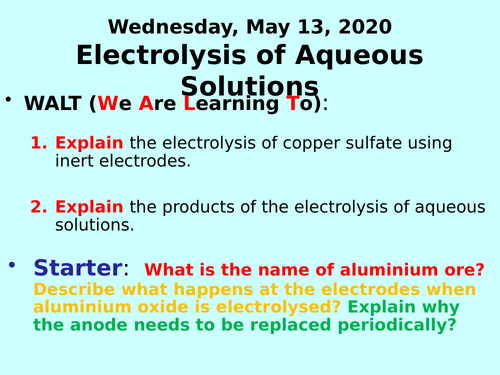 Wednesday, May 13, 2020
Electrolysis of Aqueous Solutions

• WALT (We Are Learning To):

1. Explain the electrolysis of copper sulfate using inert electrodes.

2. Explain the products of the electrolysis of aqueous solutions.

• Starter: What is the name of aluminium ore? Describe what happens at the electrodes when aluminium oxide is electrolysed? Explain why the anode needs to be replaced periodically?